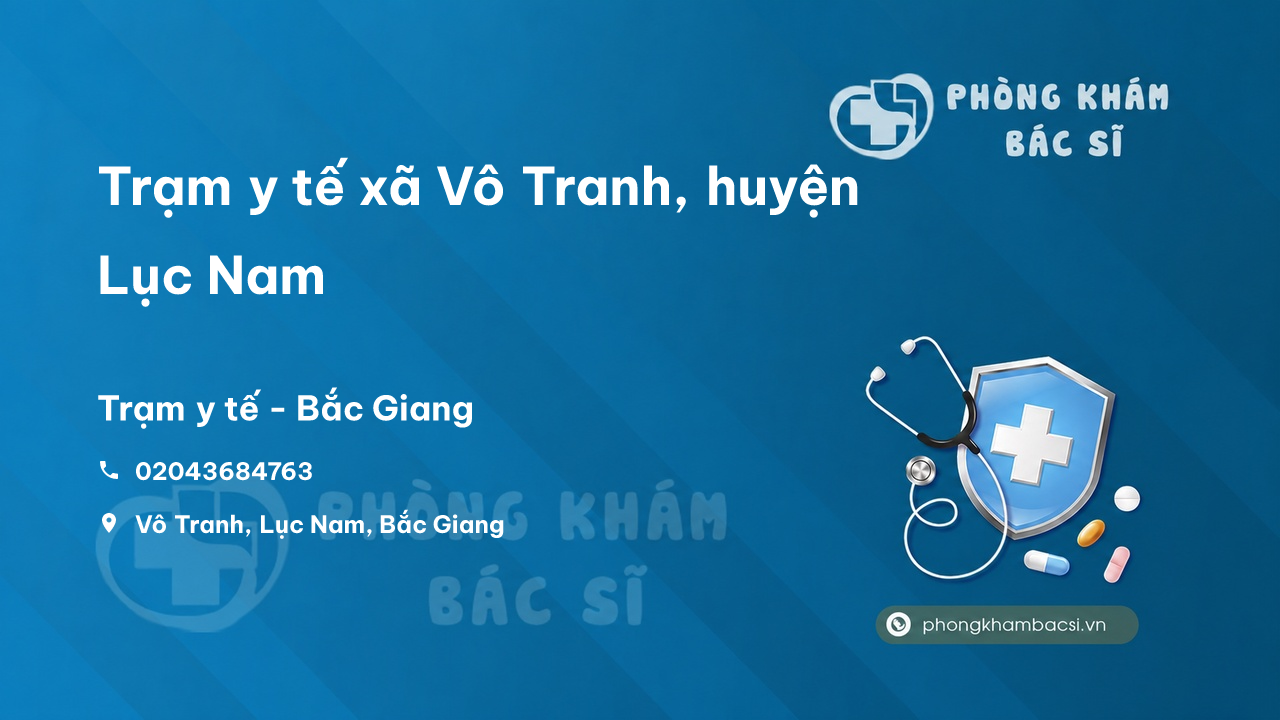 PHÒNG KHÁM
BÁC SĨ

Trạm y tế xã Vô Tranh, huyện Lục Nam

Trạm y tế - Bắc Giang

02043684763

Vô Tranh, Lục Nam, Bắc Giang

PHÒNG KHÁM
BÁC SĨ

phongkhambacsi.vn